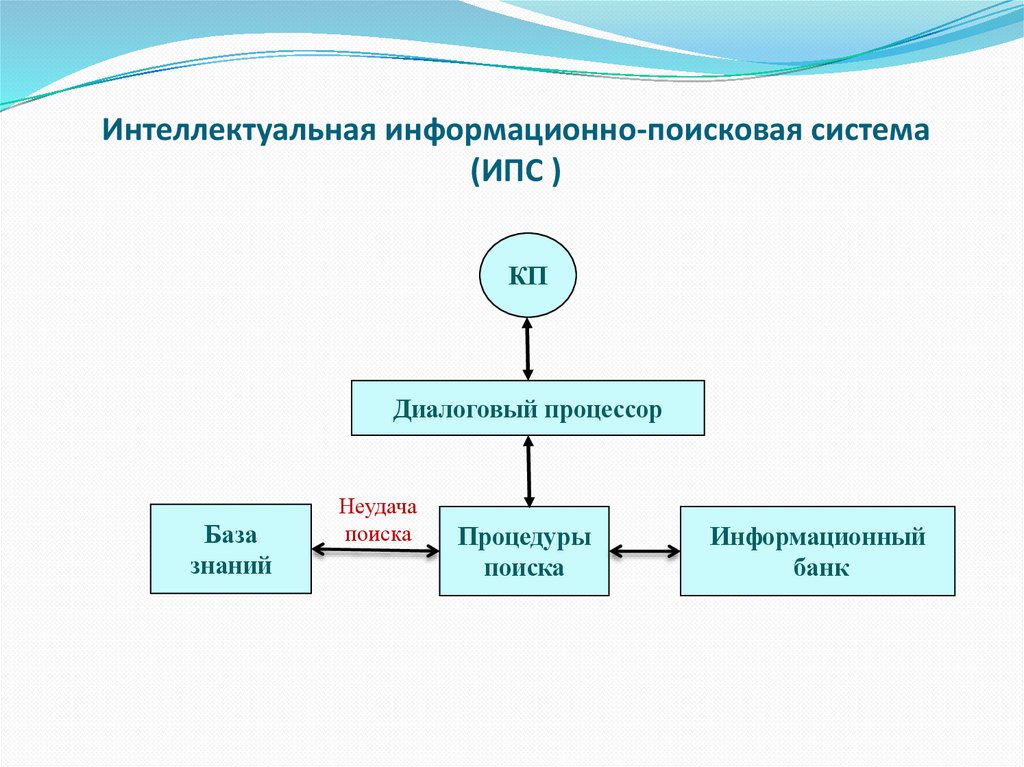 Интеллектуальная информационно-поисковая система (ИПС )

КП

Диалоговый процессор

База знаний

Неудача поиска

Процедуры поиска

Информационный банк